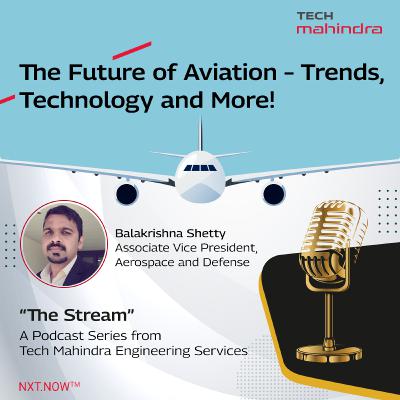 TECH
mahindra

The Future of Aviation - Trends, Technology and More!

Balakrishna Shetty
Associate Vice President, Aerospace and Defense

"The Stream"
A Podcast Series from Tech Mahindra Engineering Services

NXT.NOW™